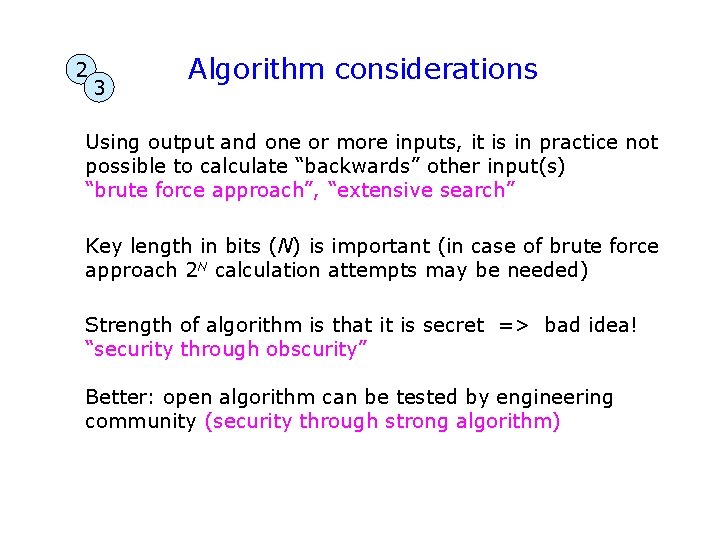 2
3

Algorithm considerations

Using output and one or more inputs, it is in practice not possible to calculate “backwards” other input(s)
“brute force approach”, “extensive search”

Key length in bits ($N$) is important (in case of brute force approach $2^N$ calculation attempts may be needed)

Strength of algorithm is that it is secret => bad idea!
“security through obscurity”

Better: open algorithm can be tested by engineering community (security through strong algorithm)